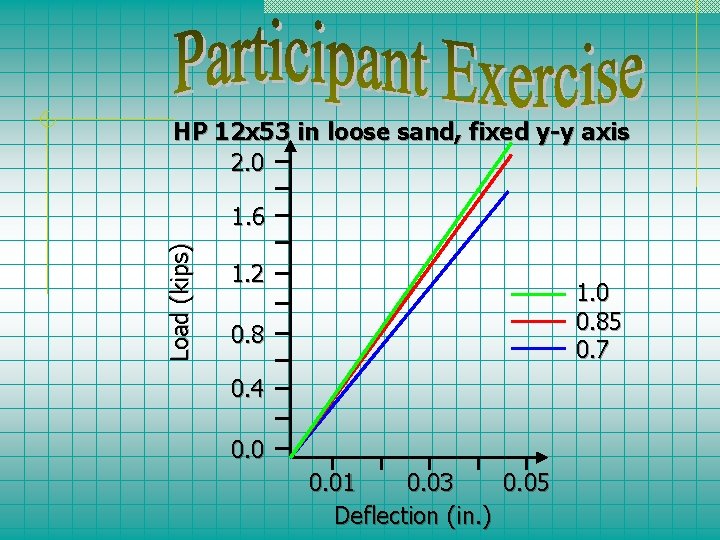 Participant Exercise

HP 12x53 in loose sand, fixed y-y axis

Load (kips)

2.0
1.6
1.2
0.8
0.4
0.0

0.01
0.03
0.05

Deflection (in.)

1.0
0.85
0.7